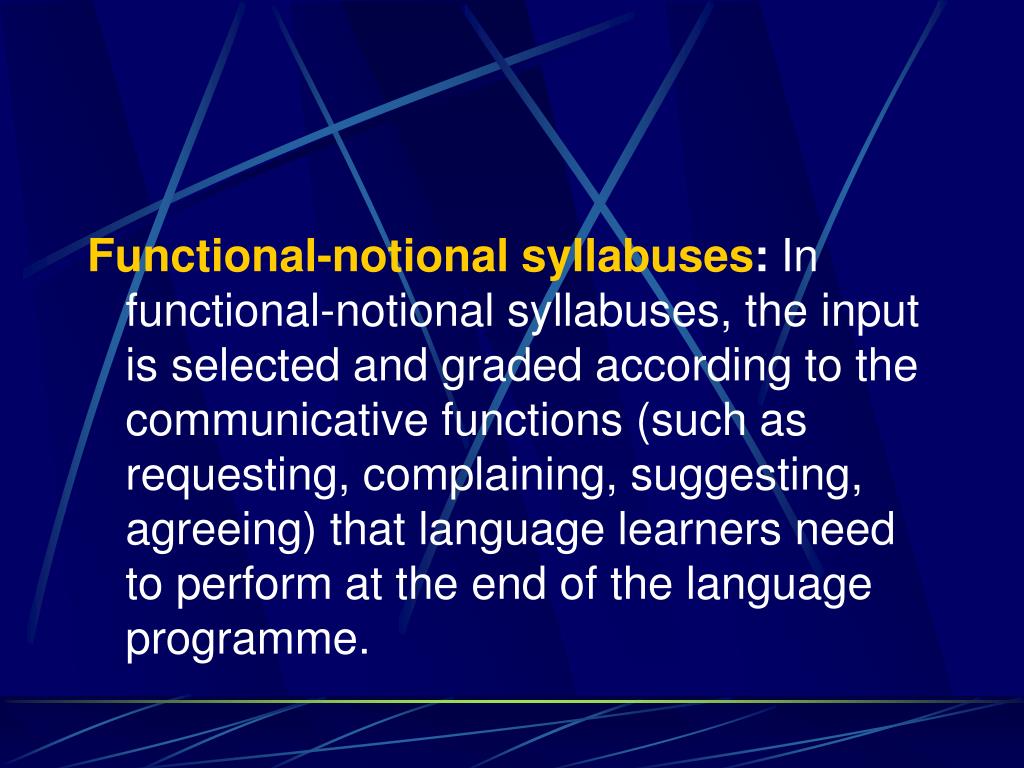 Functional-notional syllabuses: In functional-notional syllabuses, the input is selected and graded according to the communicative functions (such as requesting, complaining, suggesting, agreeing) that language learners need to perform at the end of the language programme.